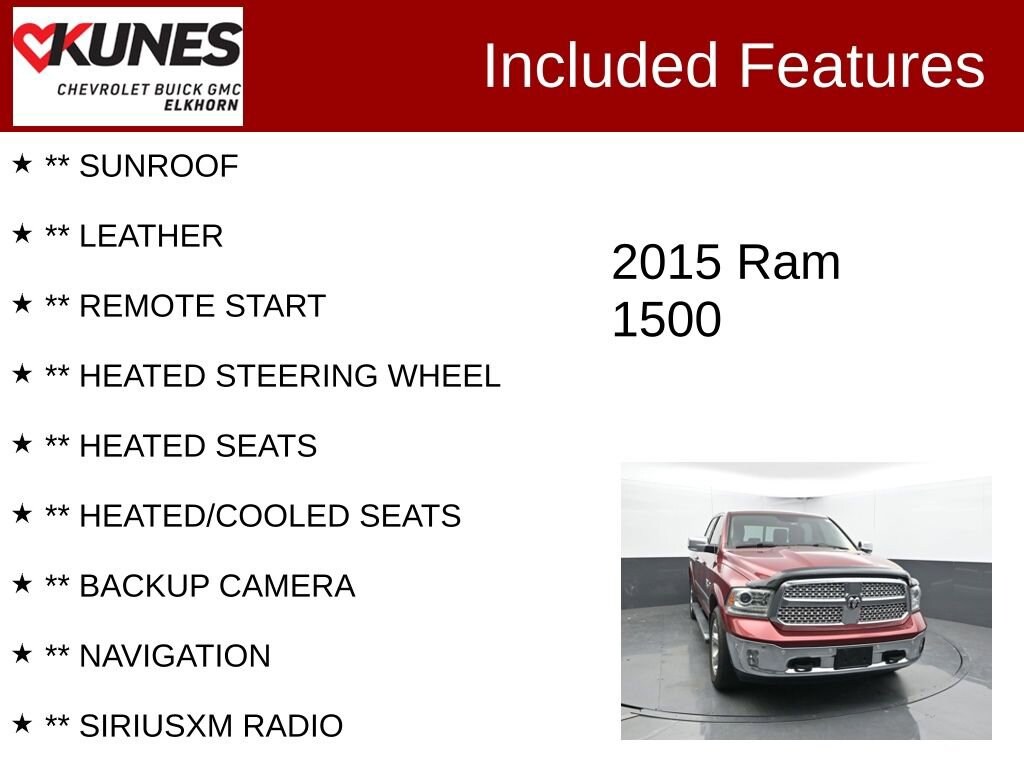 KUNES
CHEVROLET BUICK GMC
ELKHORN

Included Features

★ ** SUNROOF

★ ** LEATHER

★ ** REMOTE START

★ ** HEATED STEERING WHEEL

★ ** HEATED SEATS

★ ** HEATED/COOLED SEATS

★ ** BACKUP CAMERA

★ ** NAVIGATION

★ ** SIRIUSXM RADIO

2015 Ram 1500